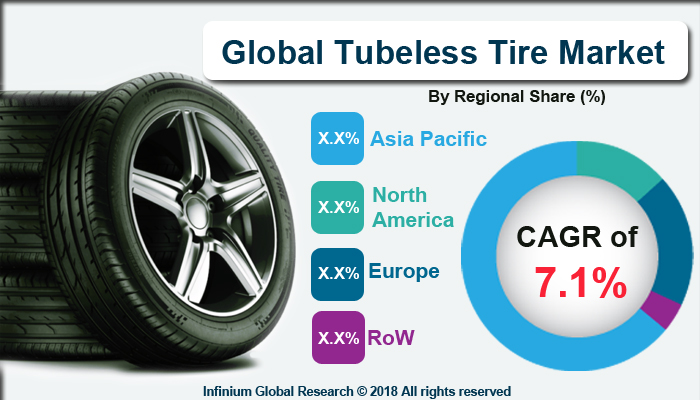 Global Tubeless Tire Market

By Regional Share (%)

X.X% Asia Pacific

X.X% North America

X.X% Europe

X.X% RoW

CAGR of 7.1%

QUALITY TIRE

Infinium Global Research © 2018 All rights reserved